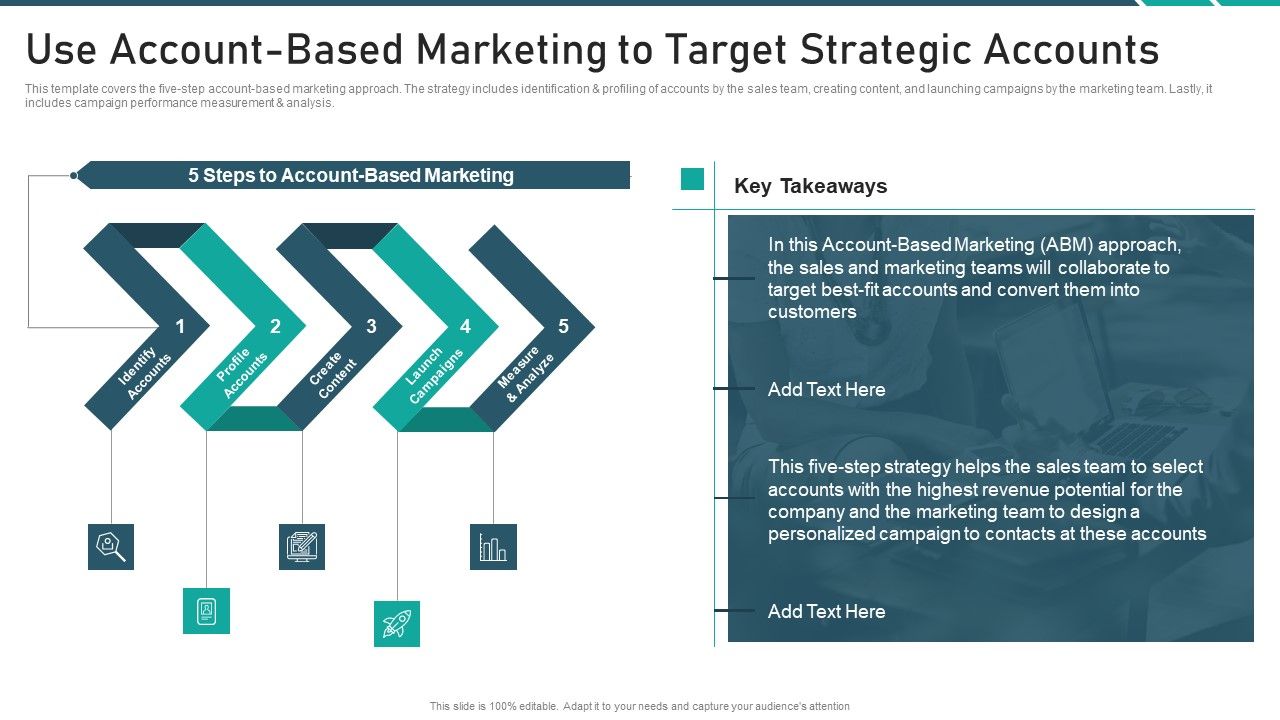 Use Account-Based Marketing to Target Strategic Accounts

This template covers the five-step account-based marketing approach. The strategy includes identification & profiling of accounts by the sales team, creating content, and launching campaigns by the marketing team. Lastly, it includes campaign performance measurement & analysis.

5 Steps to Account-Based Marketing

1
Identify Accounts

2
Profile Accounts

3
Create Content

4
Launch Campaigns

5
Measure & Analyze

Key Takeaways

In this Account-Based Marketing (ABM) approach, the sales and marketing teams will collaborate to target best-fit accounts and convert them into customers

Add Text Here

This five-step strategy helps the sales team to select accounts with the highest revenue potential for the company and the marketing team to design a personalized campaign to contacts at these accounts

Add Text Here

This slide is 100% editable. Adapt it to your needs and capture your audience's attention